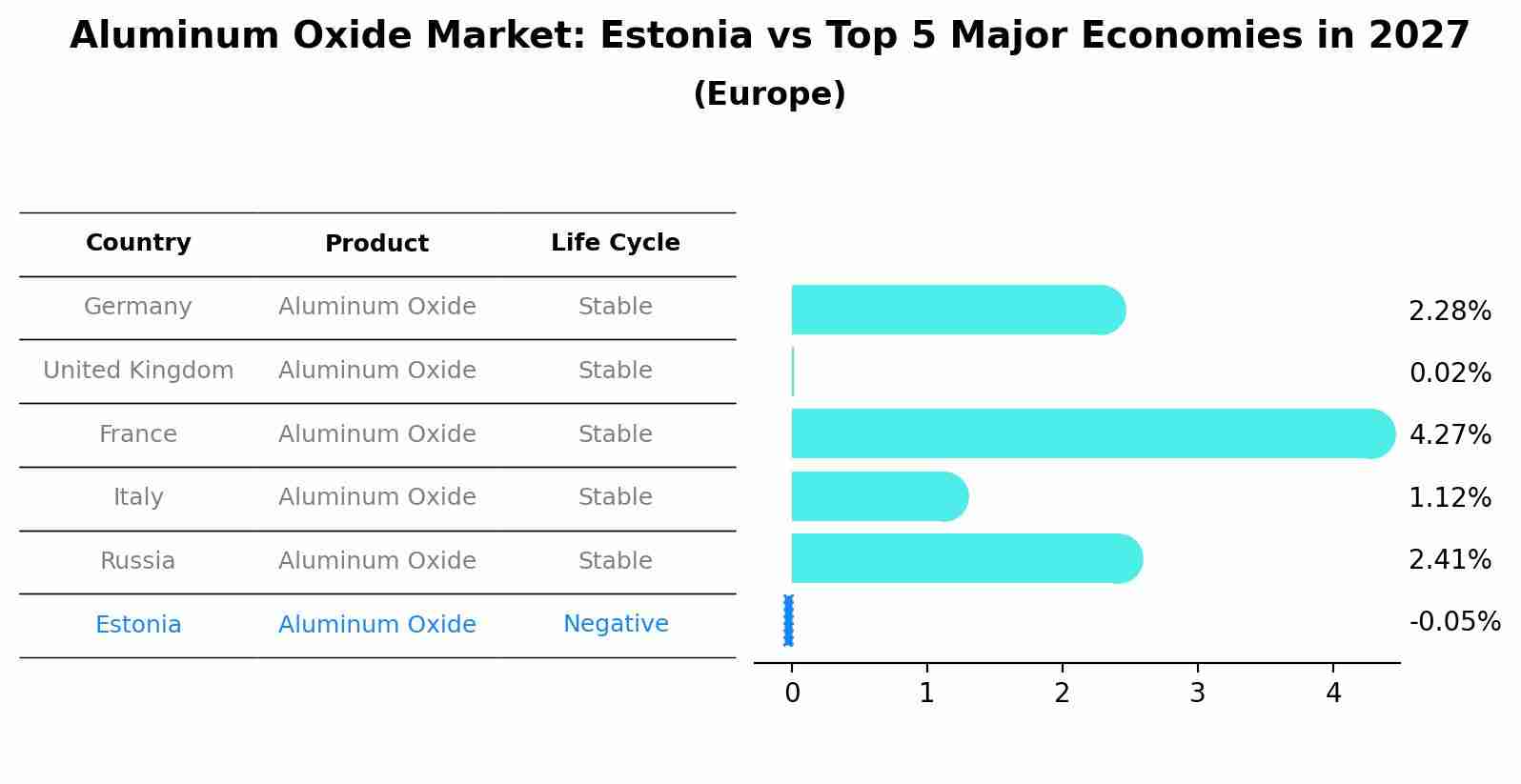 Aluminum Oxide Market: Estonia vs Top 5 Major Economies in 2027
(Europe)

| Country | Product | Life Cycle |
|---|---|---|
| Germany | Aluminum Oxide | Stable |
| United Kingdom | Aluminum Oxide | Stable |
| France | Aluminum Oxide | Stable |
| Italy | Aluminum Oxide | Stable |
| Russia | Aluminum Oxide | Stable |
| Estonia | Aluminum Oxide | Negative |

2.28%
0.02%
4.27%
1.12%
2.41%
-0.05%

0
1
2
3
4